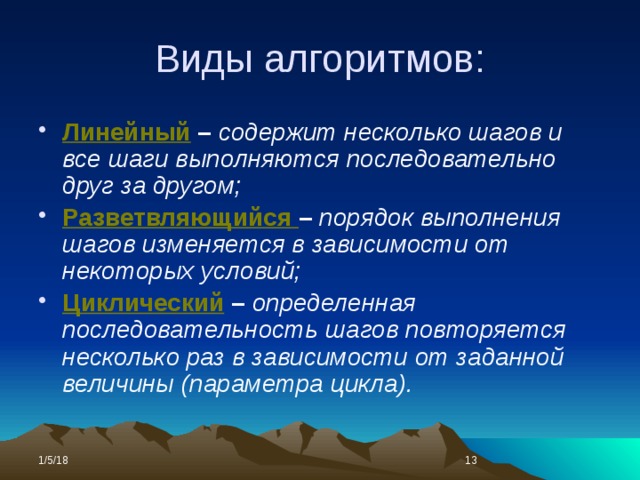 Виды алгоритмов:

• Линейный – содержит несколько шагов и все шаги выполняются последовательно друг за другом;

• Разветвляющийся – порядок выполнения шагов изменяется в зависимости от некоторых условий;

• Циклический – определенная последовательность шагов повторяется несколько раз в зависимости от заданной величины (параметра цикла).

1/5/18

13